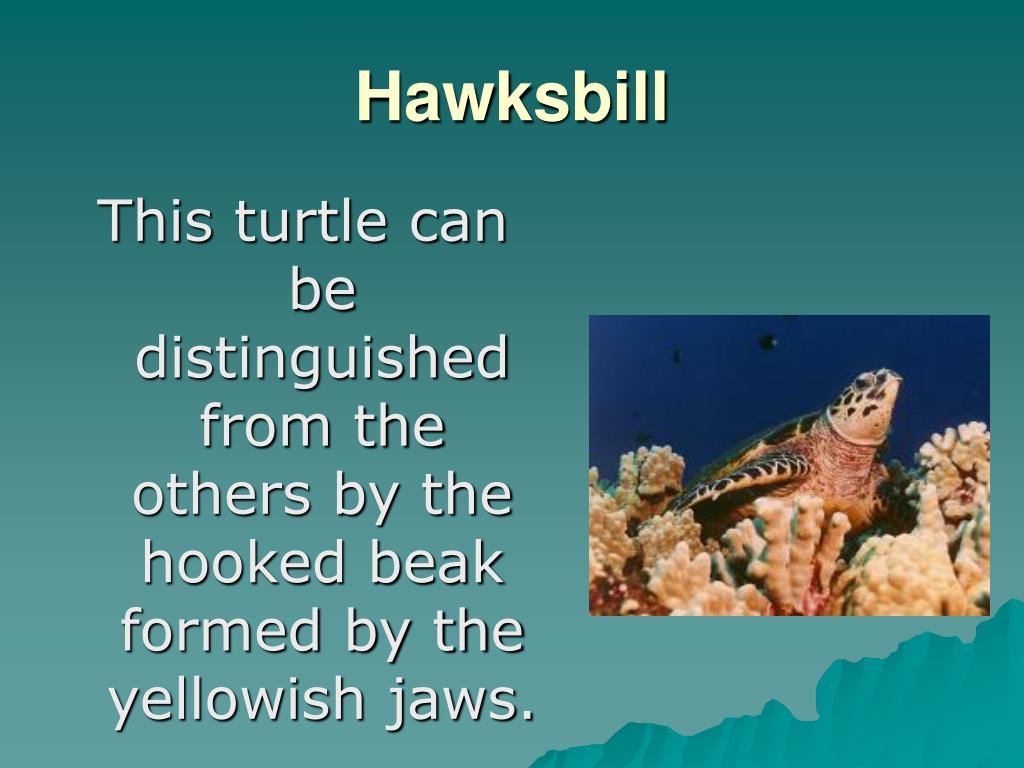 Hawksbill

This turtle can be distinguished from the others by the hooked beak formed by the yellowish jaws.